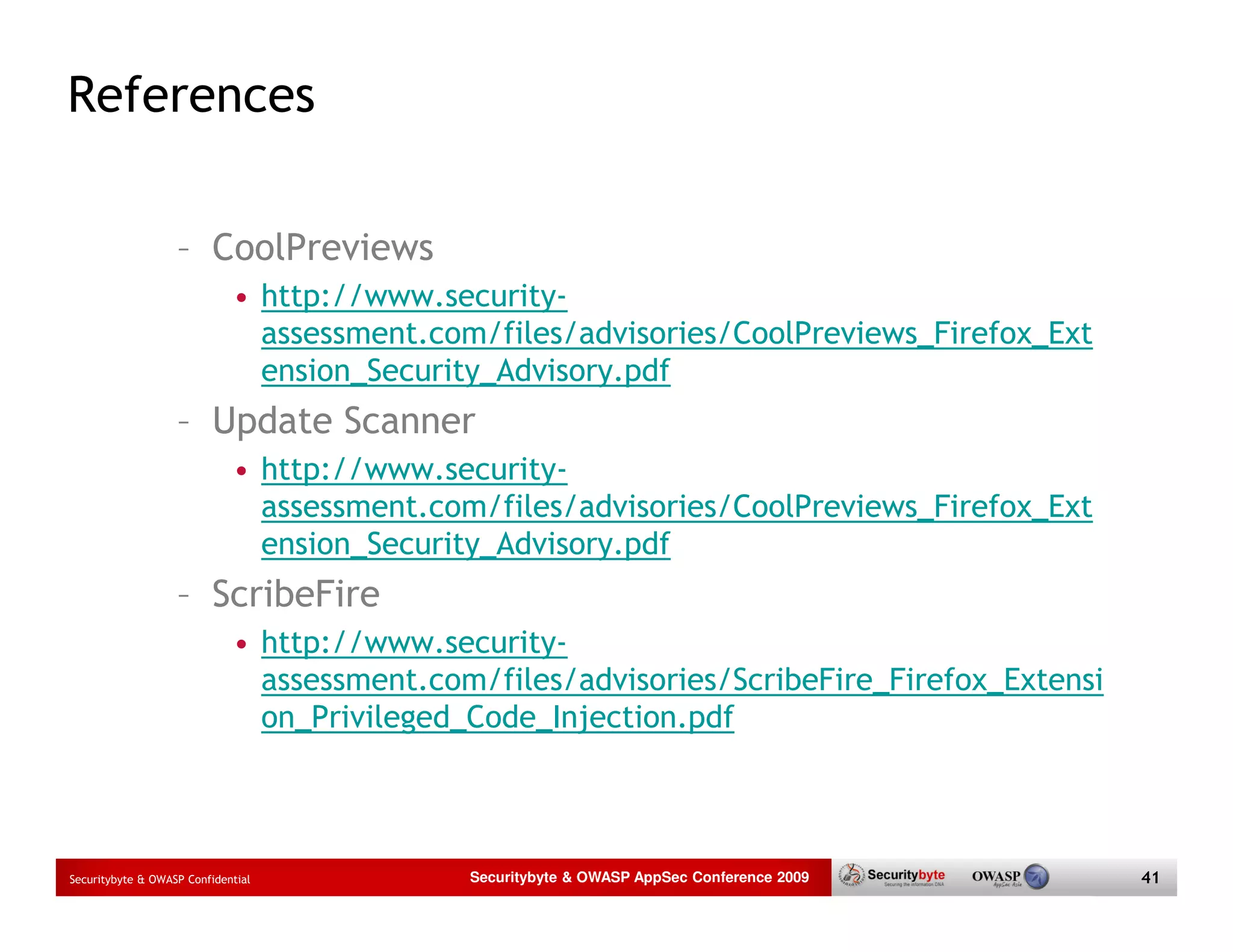 References

– CoolPreviews
  • http://www.security-assessment.com/files/advisories/CoolPreviews_Firefox_Extension_Security_Advisory.pdf
– Update Scanner
  • http://www.security-assessment.com/files/advisories/CoolPreviews_Firefox_Extension_Security_Advisory.pdf
– ScribeFire
  • http://www.security-assessment.com/files/advisories/ScribeFire_Firefox_Extension_Privileged_Code_Injection.pdf

Securitybyte & OWASP Confidential
Securitybyte & OWASP AppSec Conference 2009
Securitybyte Securing the information DNA
OWASP AppSec Asia
41